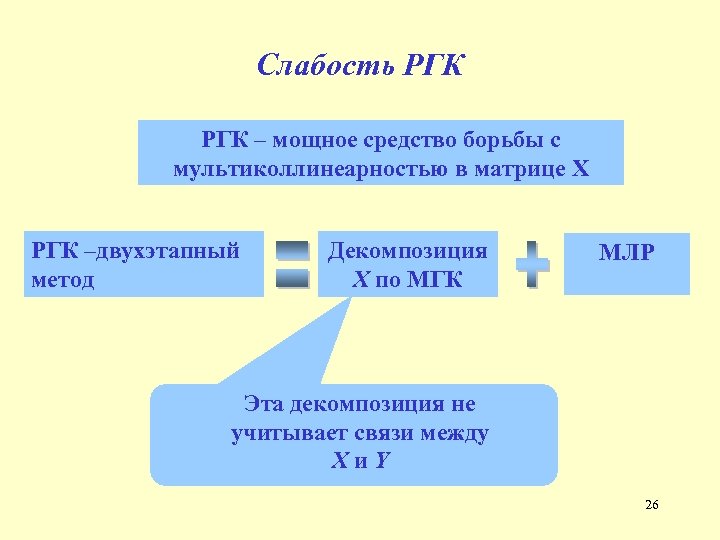 Слабость РГК

РГК – мощное средство борьбы с мультиколлинеарностью в матрице X

РГК –двухэтапный метод

Декомпозиция X по МГК

МЛР

Эта декомпозиция не учитывает связи между X и Y

26